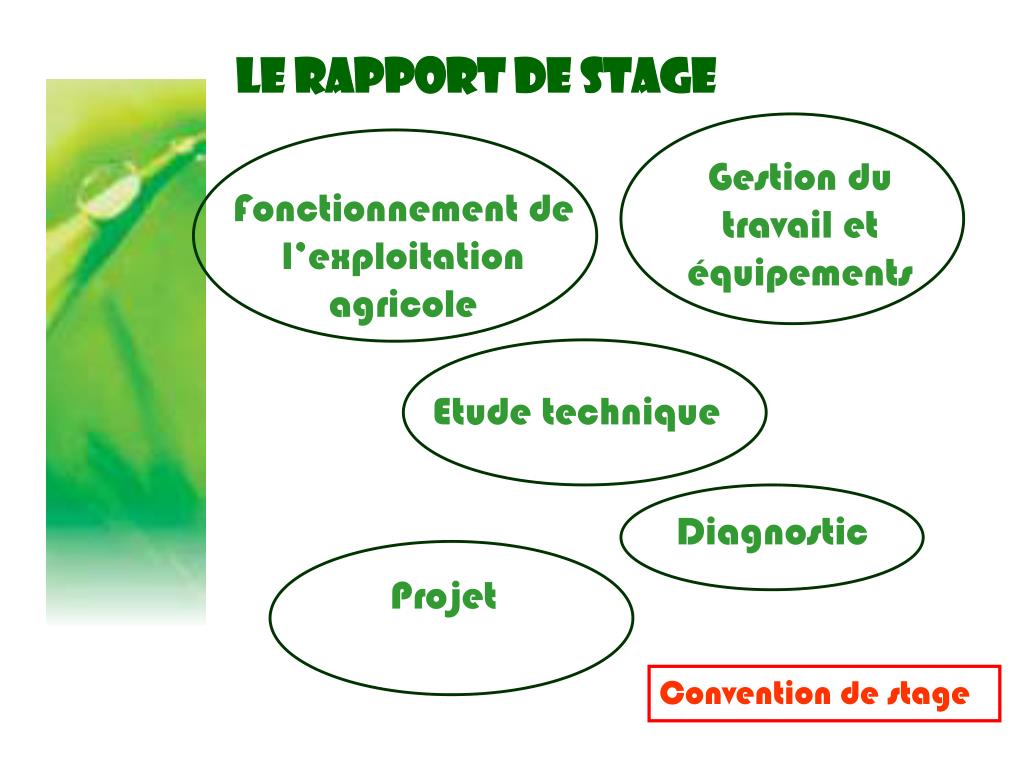 LE RAPPORT DE STAGE

Fonctionnement de l'exploitation agricole

Gestion du travail et équipements

Etude technique

Diagnostic

Projet

Convention de stage